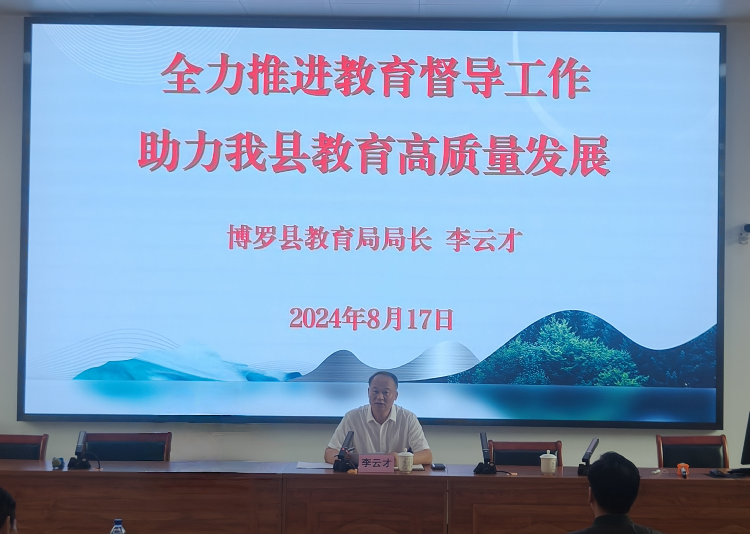 全力推进教育督导工作
助力我县教育高质量发展

博罗县教育局局长 李云才

2024年8月17日

李云才